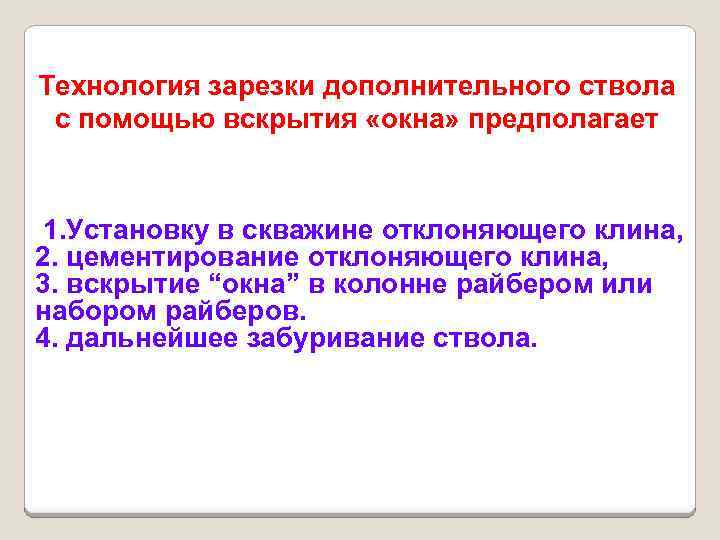 Технология зарезки дополнительного ствола с помощью вскрытия «окна» предполагает

1.Установку в скважине отклоняющего клина,
2. цементирование отклоняющего клина,
3. вскрытие “окна” в колонне райбером или набором райберов.
4. дальнейшее забуривание ствола.